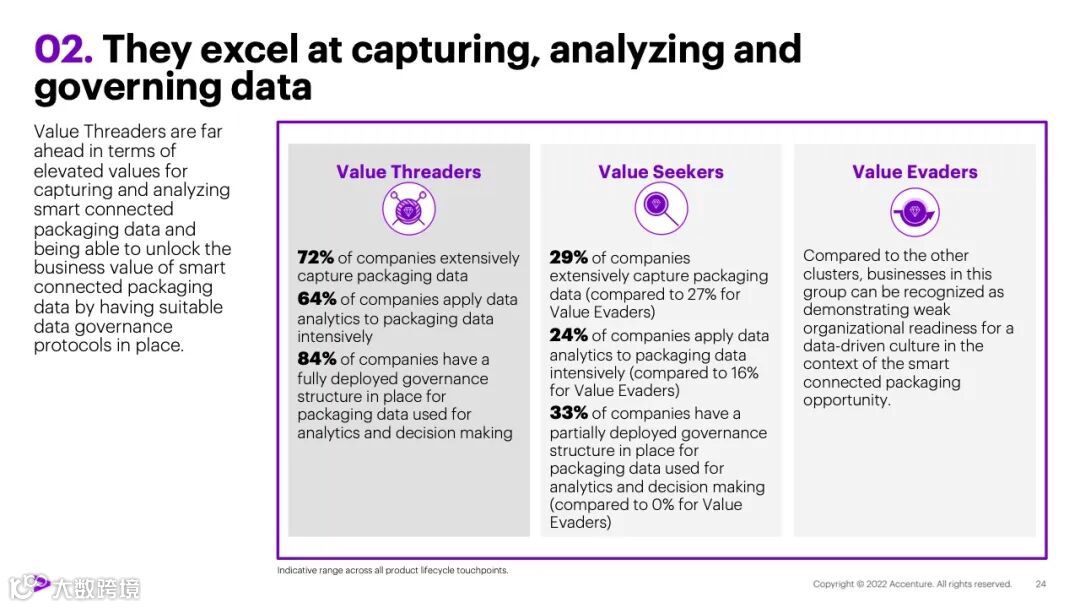 02. They excel at capturing, analyzing and governing data

Value Threaders are far ahead in terms of elevated values for capturing and analyzing smart connected packaging data and being able to unlock the business value of smart connected packaging data by having suitable data governance protocols in place.

Value Threaders

72% of companies extensively capture packaging data

64% of companies apply data analytics to packaging data intensively

84% of companies have a fully deployed governance structure in place for packaging data used for analytics and decision making

Value Seekers

29% of companies extensively capture packaging data (compared to 27% for Value Evaders)

24% of companies apply data analytics to packaging data intensively (compared to 16% for Value Evaders)

33% of companies have a partially deployed governance structure in place for packaging data used for analytics and decision making (compared to 0% for Value Evaders)

Value Evaders

Compared to the other clusters, businesses in this group can be recognized as demonstrating weak organizational readiness for a data-driven culture in the context of the smart connected packaging opportunity.

Indicative range across all product lifecycle touchpoints.

大数跨境

Copyright © 2022 Accenture. All rights reserved. 24